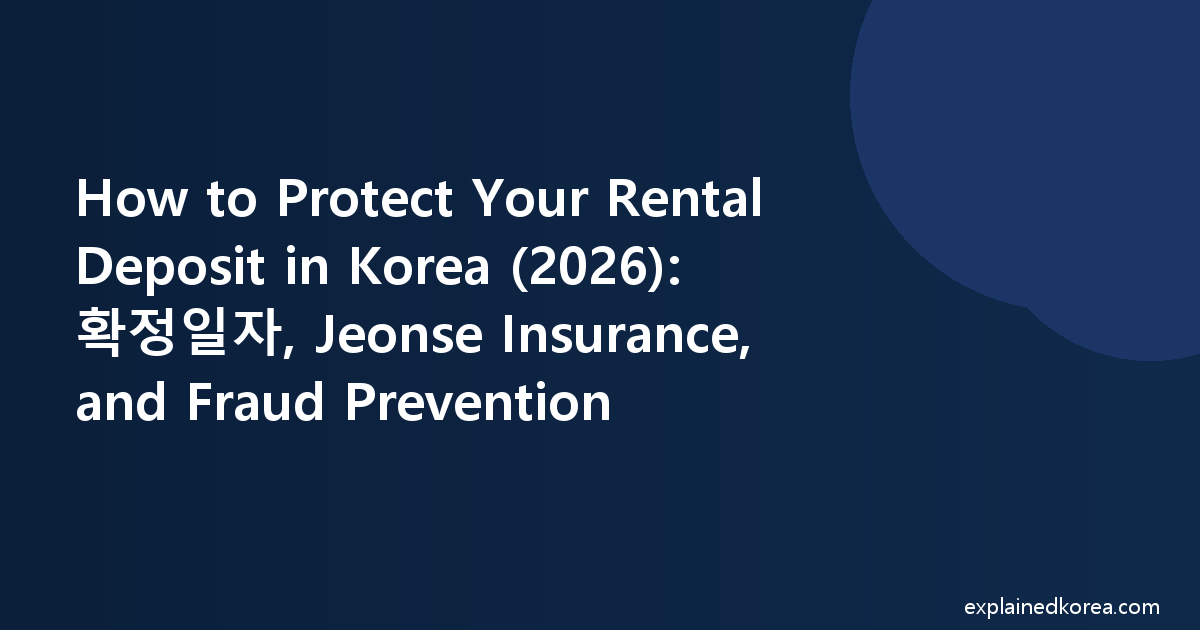 How to Protect Your Rental Deposit in Korea (2026): 확정일자, Jeonse Insurance, and Fraud Prevention

explainedkorea.com